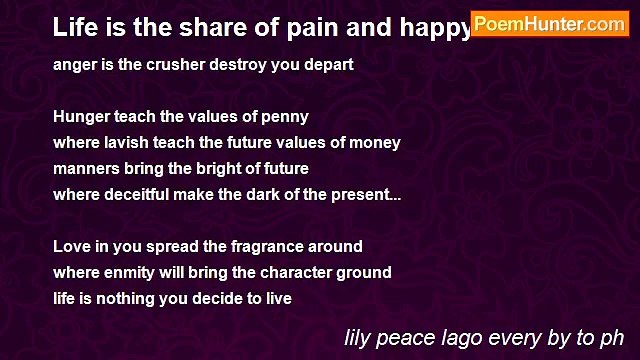 Life is the share of pain and happy

PoemHunter.com

anger is the crusher destroy you depart

Hunger teach the values of penny
where lavish teach the future values of money
manners bring the bright of future
where deceitful make the dark of the present...

Love in you spread the fragrance around
where enmity will bring the character ground
life is nothing you decide to live

lily peace lago every by to ph